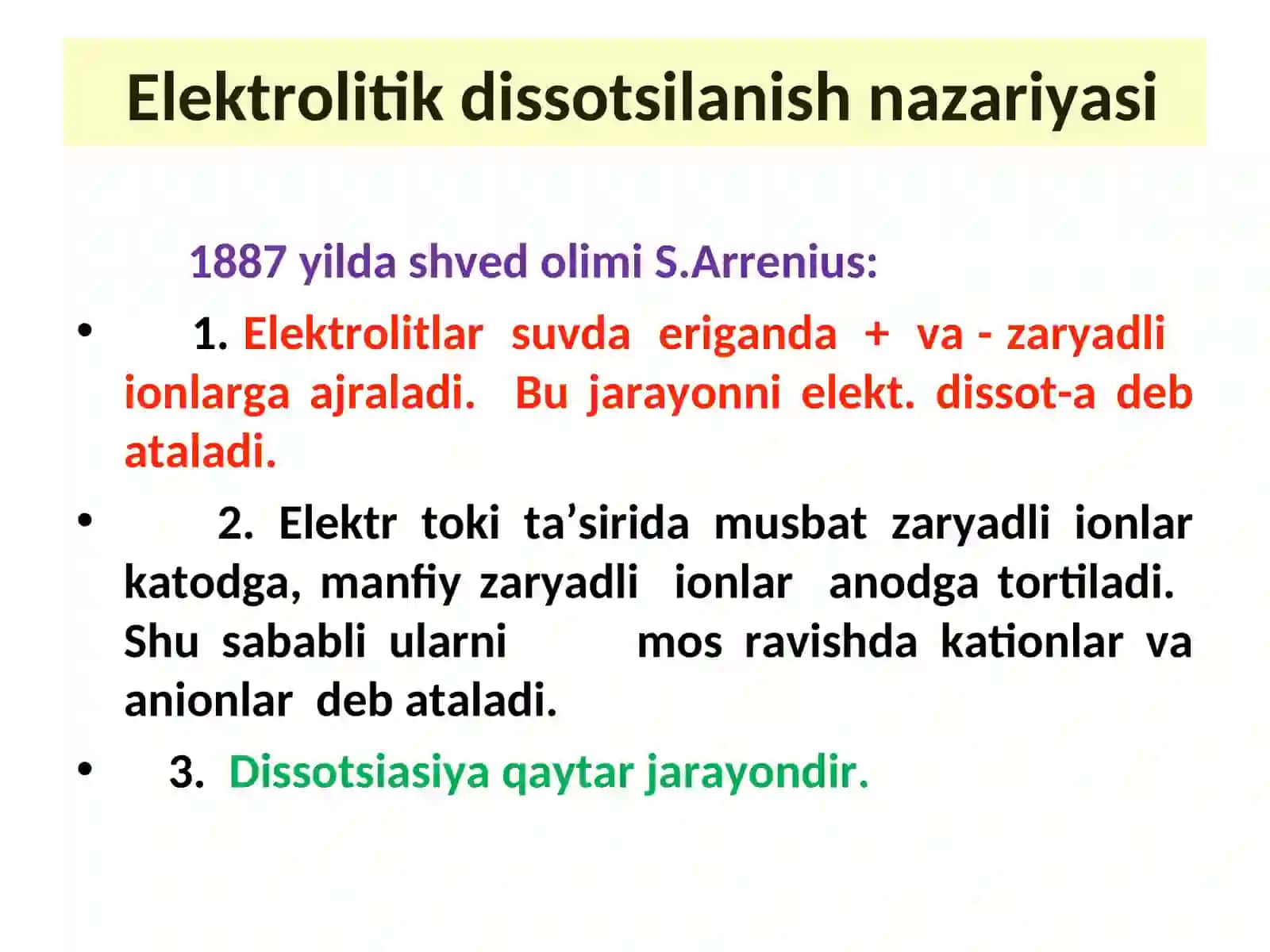 Elektrolitik dissotsilanish nazariyasi

1887 yilda shved olimi S.Arrenius:

• 1. Elektrolitlar suvda eriganda + va - zaryadli ionlarga ajraladi. Bu jarayonni elekt. dissot-a deb ataladi.

• 2. Elektr toki ta’sirida musbat zaryadli ionlar katodga, manfiy zaryadli ionlar anodga tortiladi. Shu sababli ularni mos ravishda kationlar va anionlar deb ataladi.

• 3. Dissotsiasiya qaytar jarayondir.